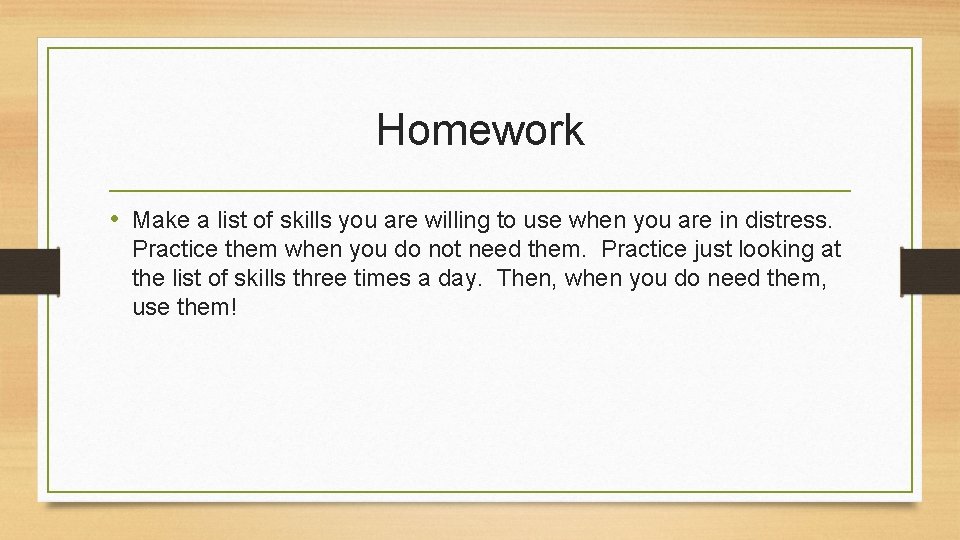 Homework

• Make a list of skills you are willing to use when you are in distress. Practice them when you do not need them. Practice just looking at the list of skills three times a day. Then, when you do need them, use them!